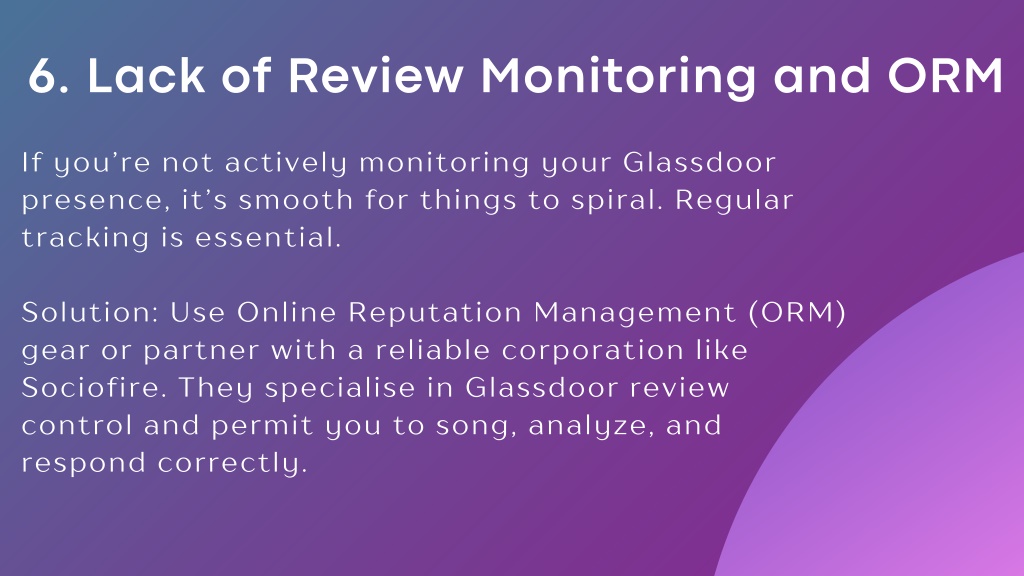 6. Lack of Review Monitoring and ORM

If you’re not actively monitoring your Glassdoor presence, it’s smooth for things to spiral. Regular tracking is essential.

Solution: Use Online Reputation Management (ORM) gear or partner with a reliable corporation like Sociofire. They specialise in Glassdoor review control and permit you to song, analyze, and respond correctly.